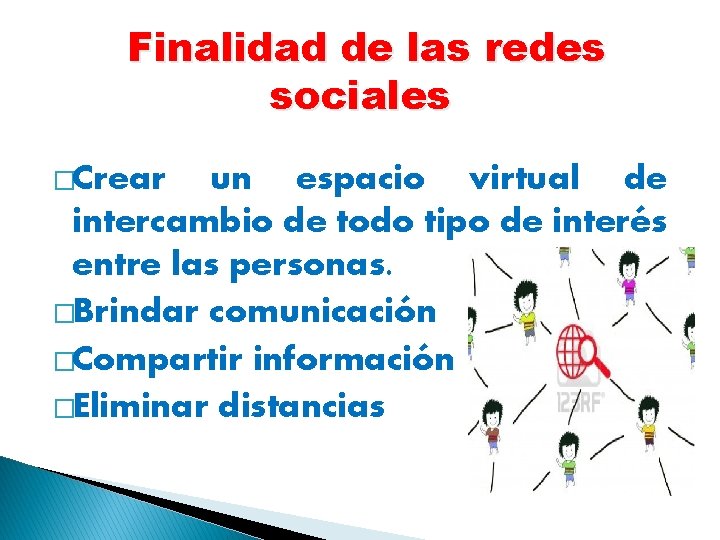 Finalidad de las redes sociales

□Crear un espacio virtual de intercambio de todo tipo de interés entre las personas.

□Brindar comunicación

□Compartir información

□Eliminar distancias

123RF